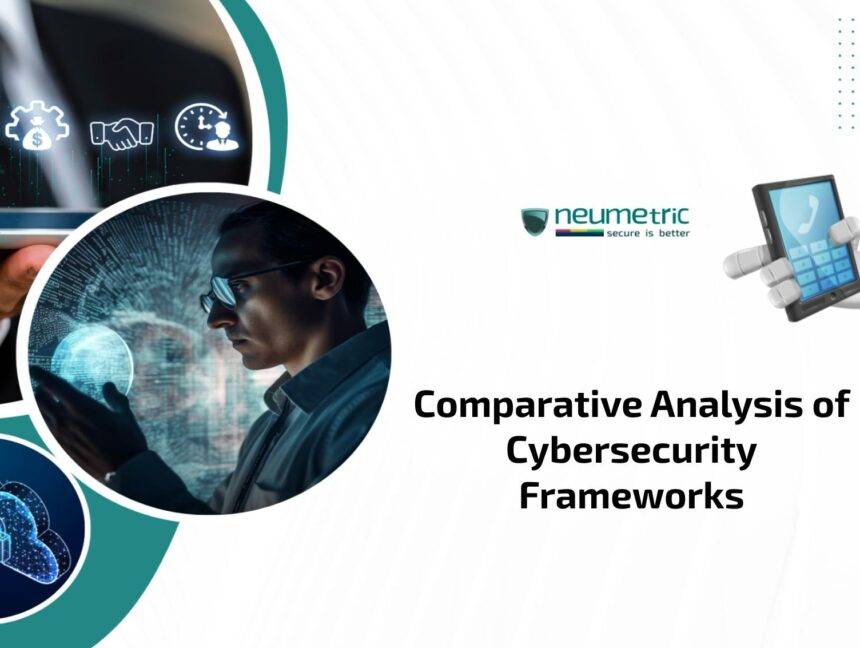 neumetric
secure is better

Comparative Analysis of Cybersecurity Frameworks